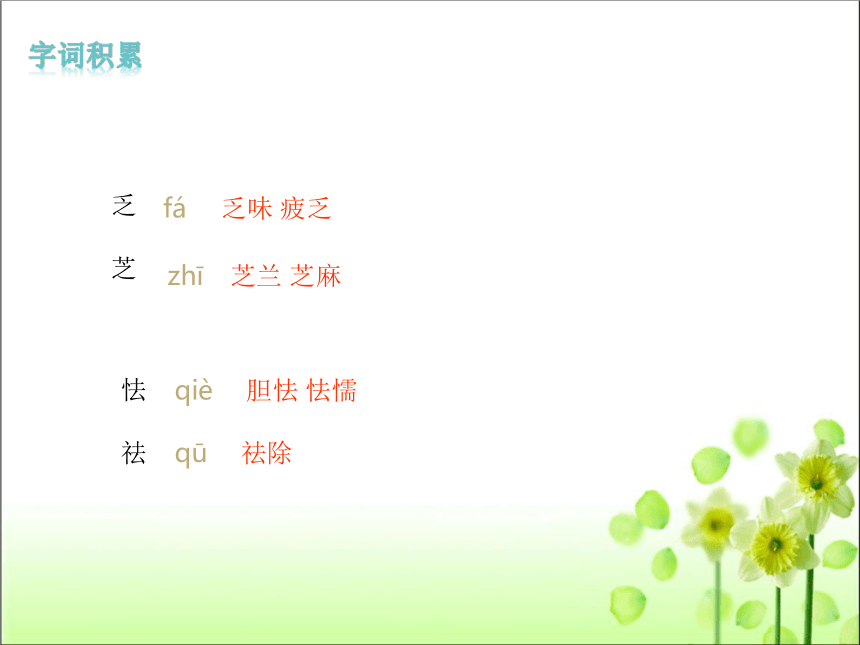 字词积累

乏 fá 乏味 疲乏

芝 zhī 芝兰 芝麻

怯 qiè 胆怯 怯懦

祛 qū 祛除